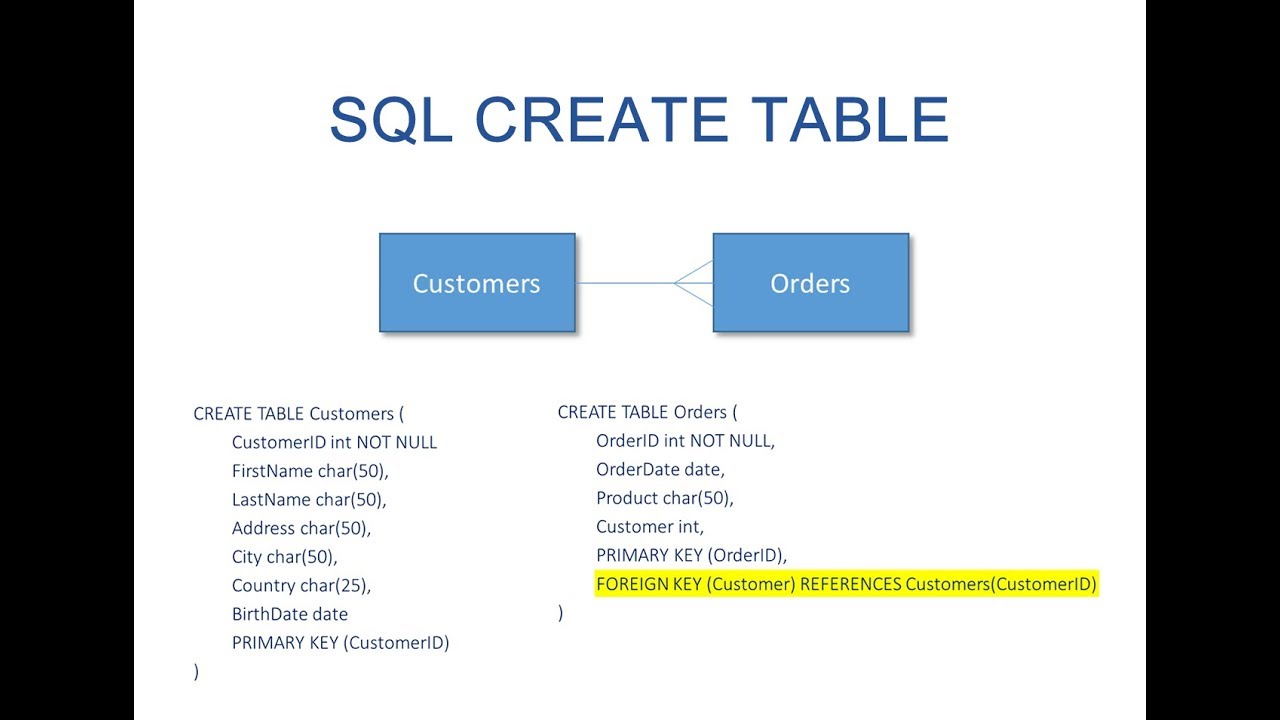 SQL CREATE TABLE

Customers

Orders

CREATE TABLE Customers (
CustomerID int NOT NULL
FirstName char(50),
LastName char(50),
Address char(50),
City char(50),
Country char(25),
BirthDate date
PRIMARY KEY (CustomerID)
)

CREATE TABLE Orders (
OrderID int NOT NULL,
OrderDate date,
Product char(50),
Customer int,
PRIMARY KEY (OrderID),
FOREIGN KEY (Customer) REFERENCES Customers(CustomerID)
)